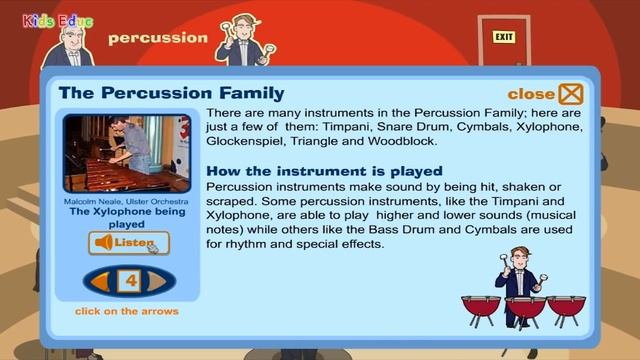 Kids Educ

percussion

EXIT

The Percussion Family

close

Malcolm Neale, Ulster Orchestra
The Xylophone being played

Listen

4

click on the arrows

There are many instruments in the Percussion Family; here are just a few of them: Timpani, Snare Drum, Cymbals, Xylophone, Glockenspiel, Triangle and Woodblock.

How the instrument is played

Percussion instruments make sound by being hit, shaken or scraped. Some percussion instruments, like the Timpani and Xylophone, are able to play higher and lower sounds (musical notes) while others like the Bass Drum and Cymbals are used for rhythm and special effects.